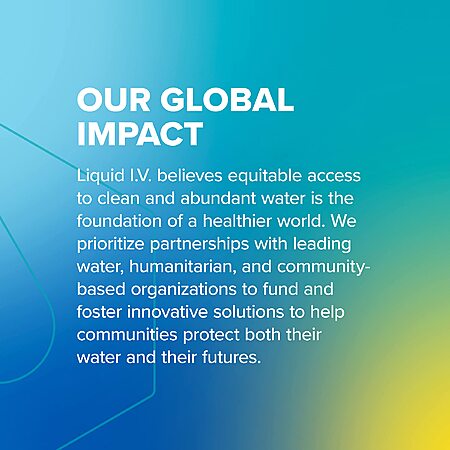 OUR GLOBAL IMPACT

Liquid I.V. believes equitable access to clean and abundant water is the foundation of a healthier world. We prioritize partnerships with leading water, humanitarian, and community-based organizations to fund and foster innovative solutions to help communities protect both their water and their futures.